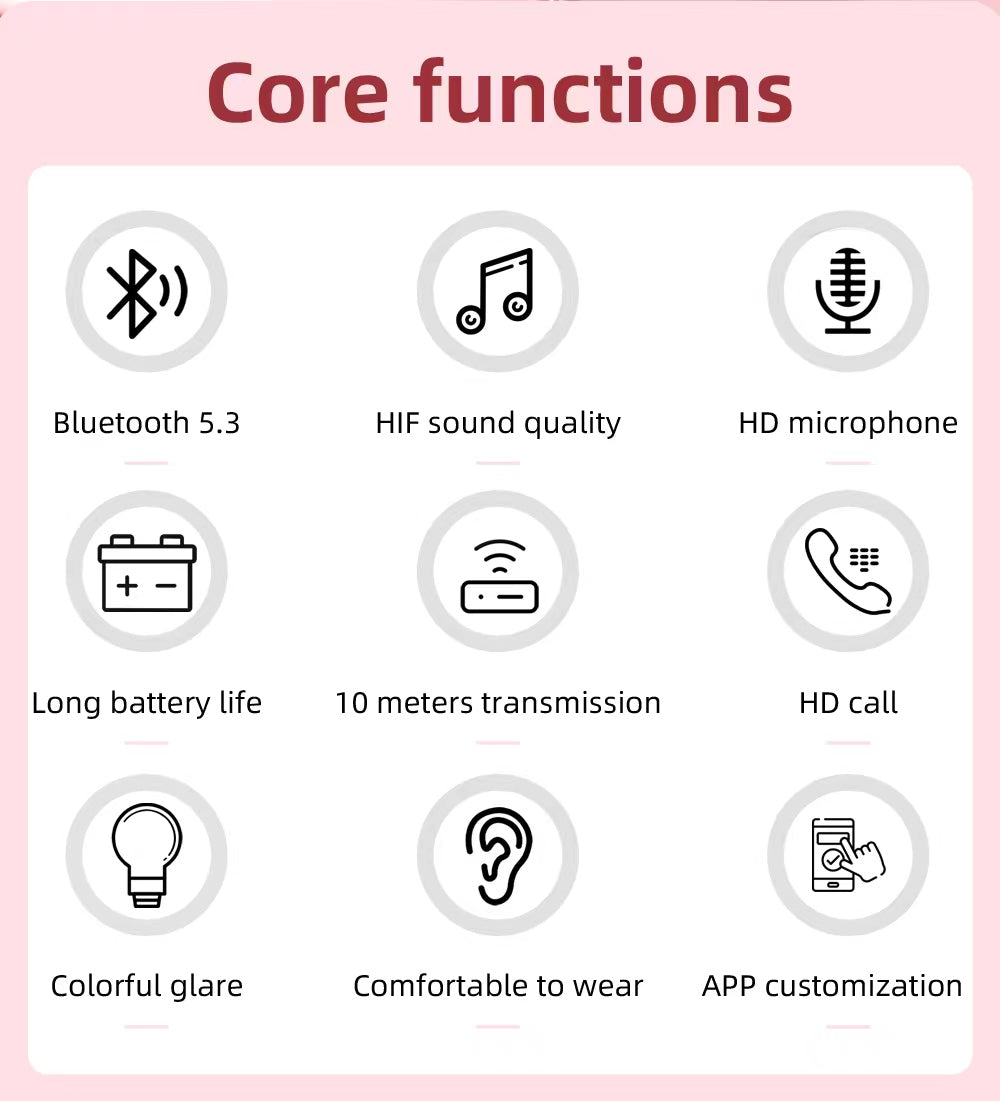 Core functions

Bluetooth 5.3

HIF sound quality

HD microphone

Long battery life

10 meters transmission

HD call

Colorful glare

Comfortable to wear

APP customization